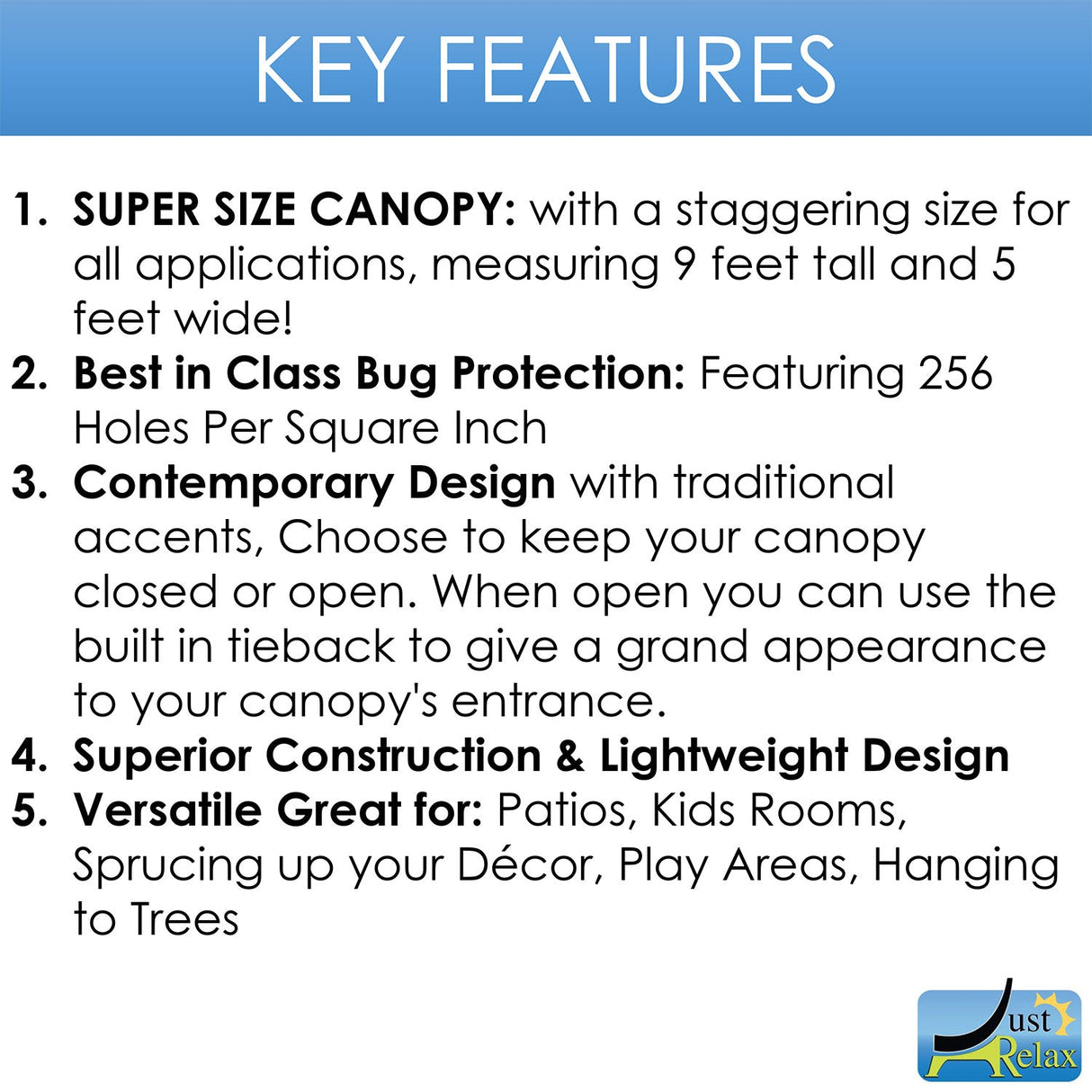 KEY FEATURES

1. SUPER SIZE CANOPY: with a staggering size for all applications, measuring 9 feet tall and 5 feet wide!
2. Best in Class Bug Protection: Featuring 256 Holes Per Square Inch
3. Contemporary Design with traditional accents, Choose to keep your canopy closed or open. When open you can use the built in tieback to give a grand appearance to your canopy's entrance.
4. Superior Construction & Lightweight Design
5. Versatile Great for: Patios, Kids Rooms, Sprucing up your Décor, Play Areas, Hanging to Trees

Just Relax